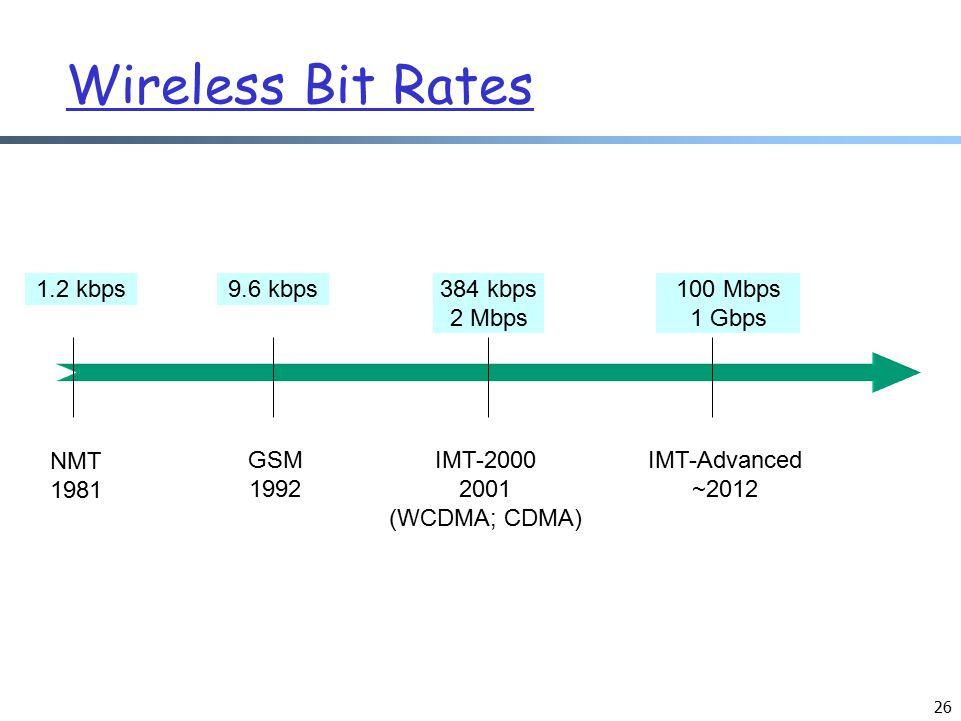 Wireless Bit Rates

1.2 kbps

9.6 kbps

384 kbps
2 Mbps

100 Mbps
1 Gbps

NMT
1981

GSM
1992

IMT-2000
2001
(WCDMA; CDMA)

IMT-Advanced
~2012

26